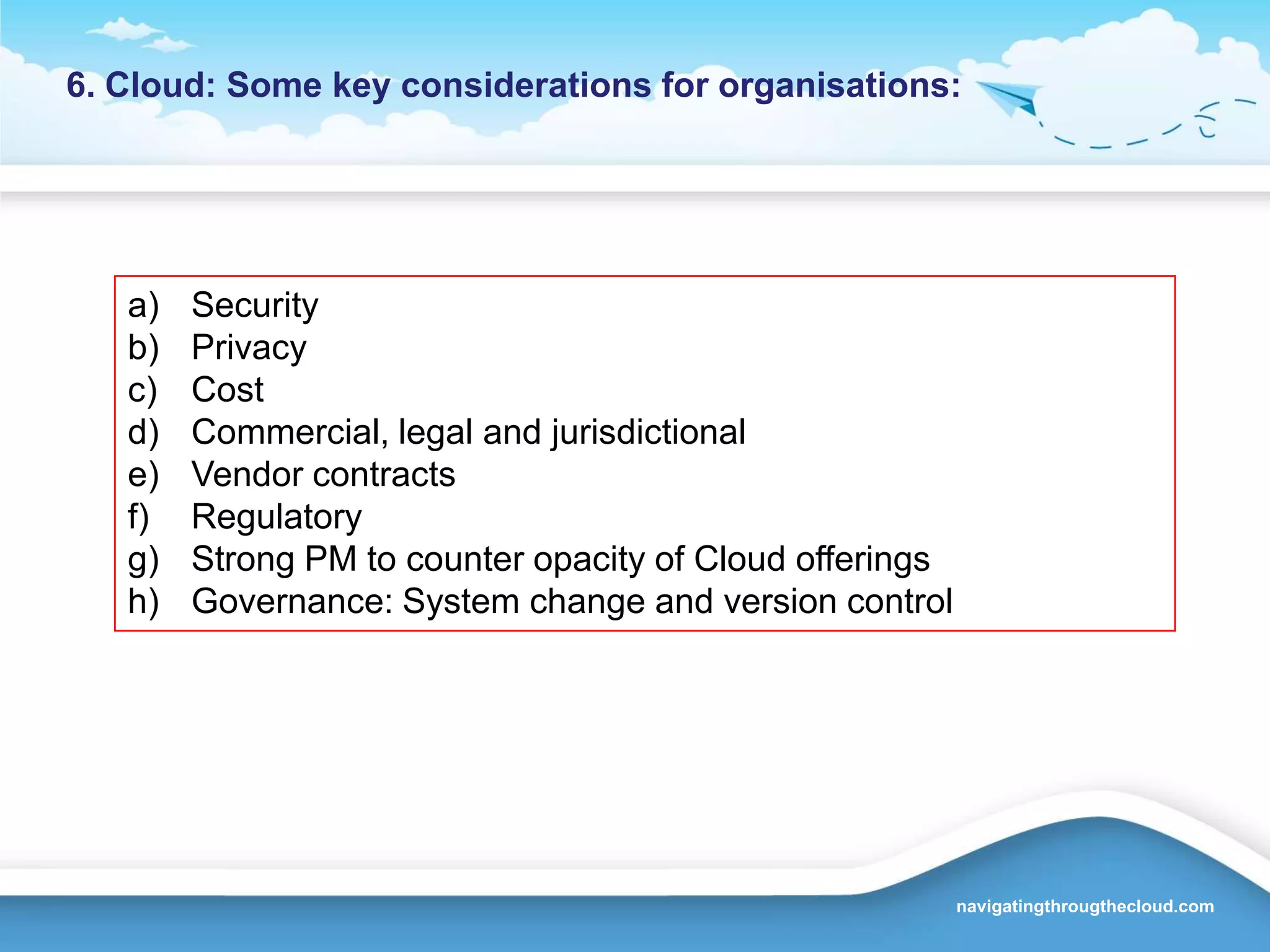 6. Cloud: Some key considerations for organisations:

a) Security
b) Privacy
c) Cost
d) Commercial, legal and jurisdictional
e) Vendor contracts
f) Regulatory
g) Strong PM to counter opacity of Cloud offerings
h) Governance: System change and version control

navigatingthrougthecloud.com